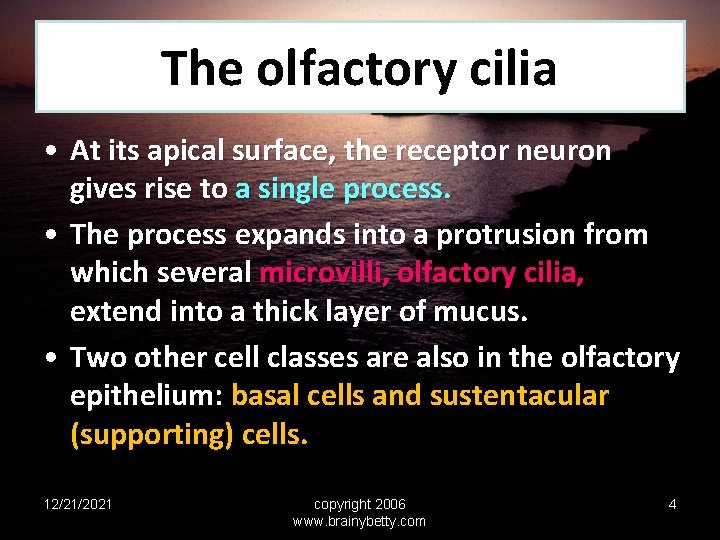 The olfactory cilia

• At its apical surface, the receptor neuron gives rise to a single process.

• The process expands into a protrusion from which several microvilli, olfactory cilia, extend into a thick layer of mucus.

• Two other cell classes are also in the olfactory epithelium: basal cells and sustentacular (supporting) cells.

12/21/2021

copyright 2006
www.brainybetty.com

4